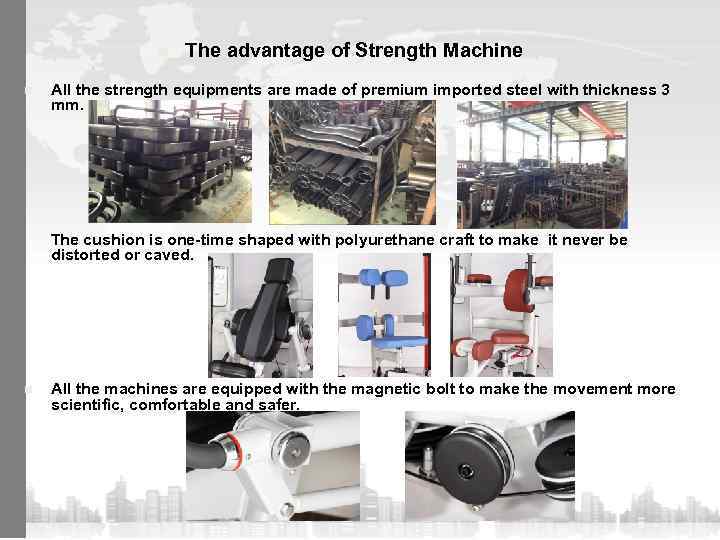 The advantage of Strength Machine

All the strength equipments are made of premium imported steel with thickness 3 mm.

The cushion is one-time shaped with polyurethane craft to make  it never be distorted or caved.

All the machines are equipped with the magnetic bolt to make the movement more scientific, comfortable and safer.